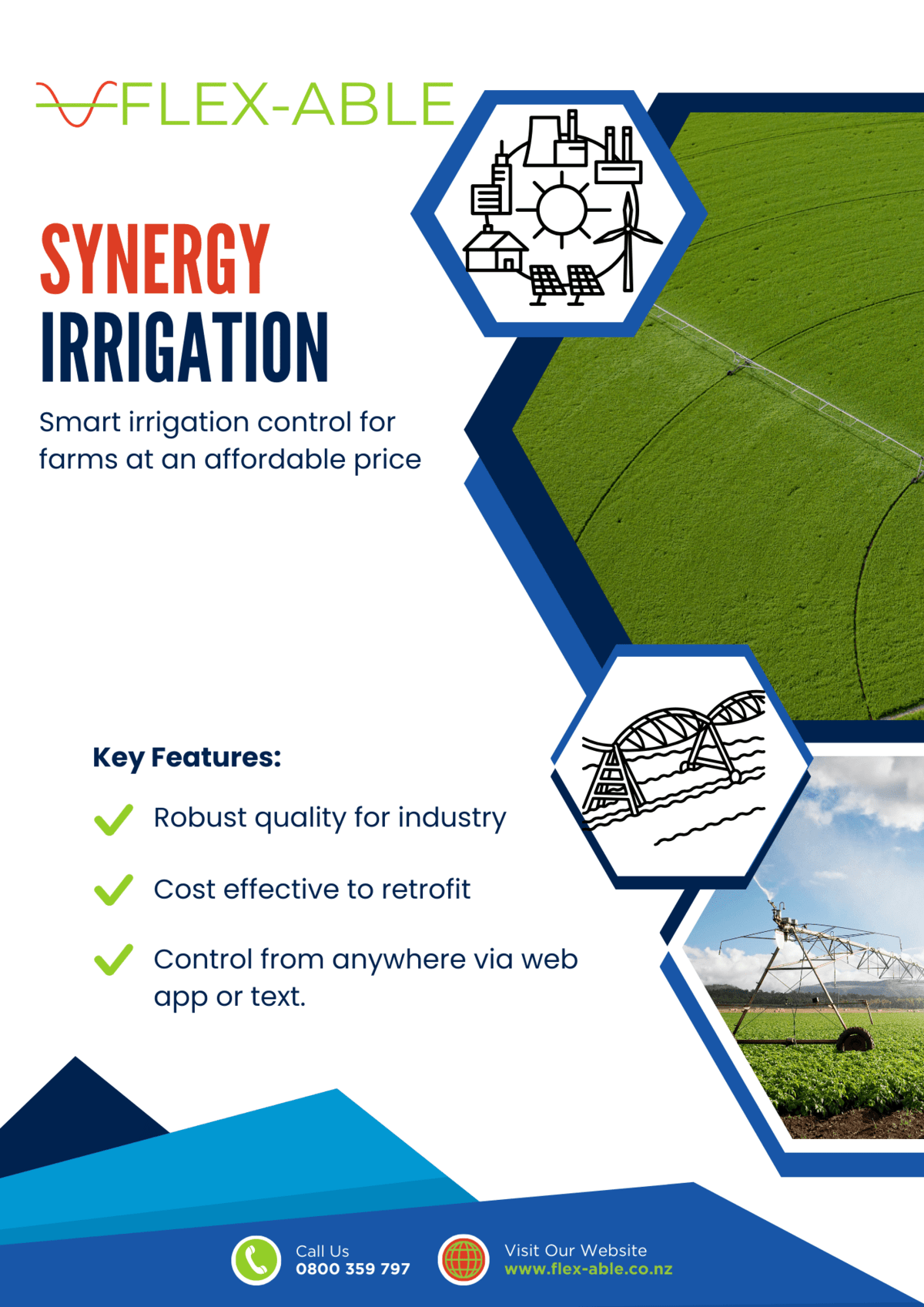 FLEX-ABLE

SYNERGY IRRIGATION

Smart irrigation control for farms at an affordable price

Key Features:

Robust quality for industry

Cost effective to retrofit

Control from anywhere via web app or text.

Call Us
0800 359 797

Visit Our Website
www.flex-able.co.nz